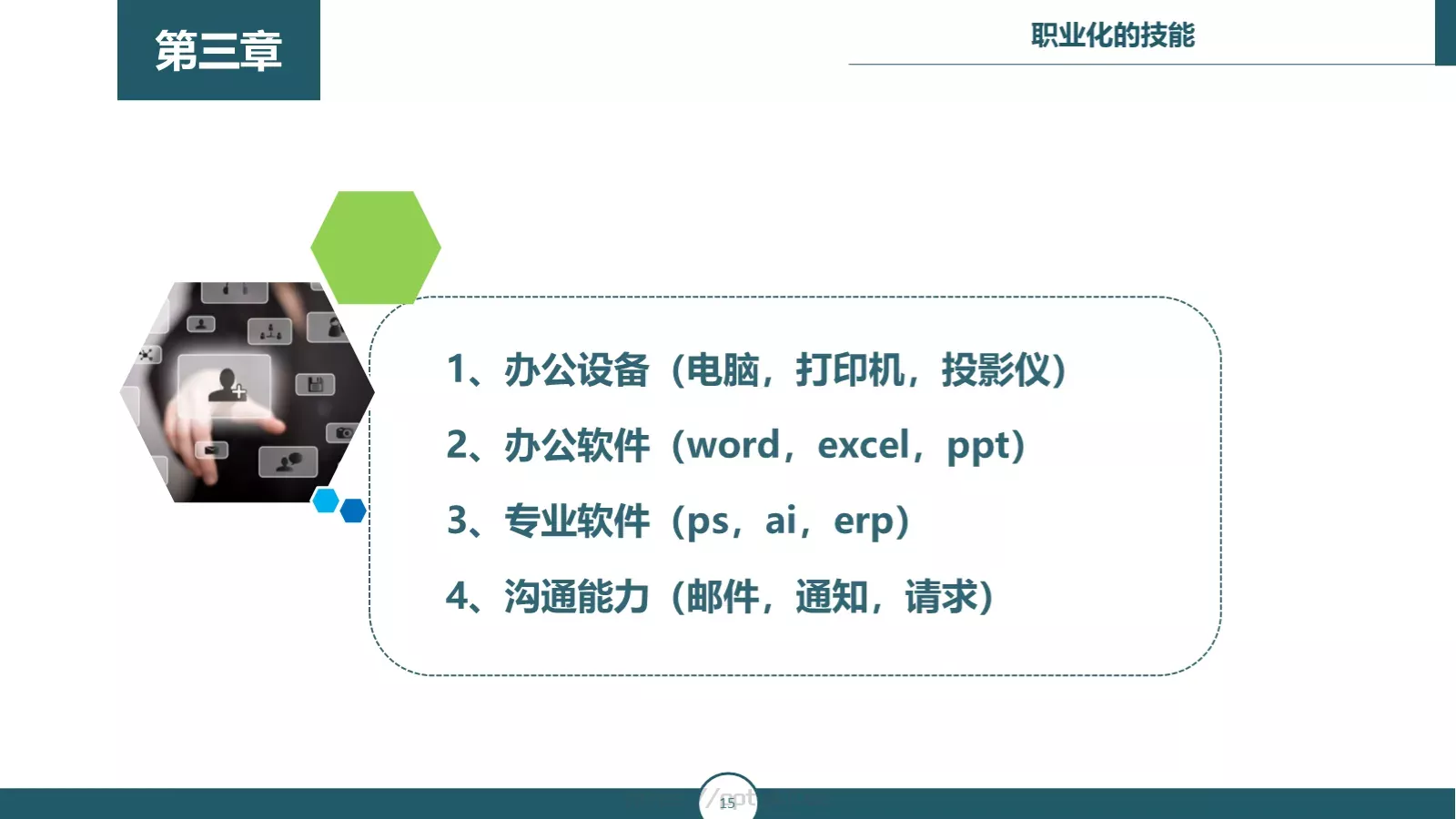 第三章

职业化的技能

1、办公设备（电脑，打印机，投影仪）

2、办公软件（word，excel，ppt）

3、专业软件（ps，ai，erp）

4、沟通能力（邮件，通知，请求）

15